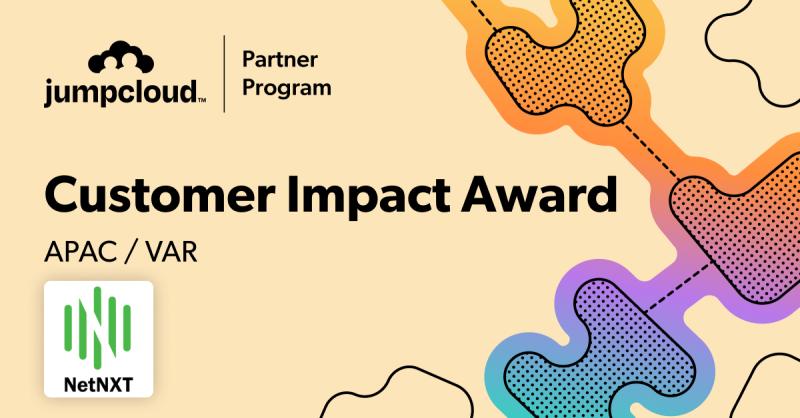 jumpcloud™

Partner Program

Customer Impact Award

APAC / VAR

NetNXT